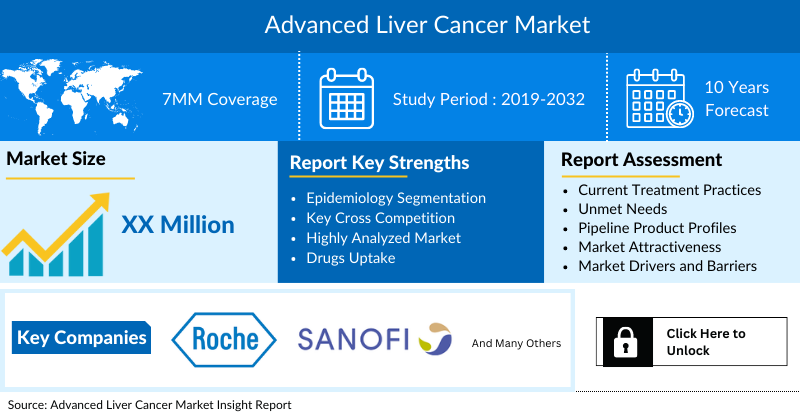 Advanced Liver Cancer Market

7MM Coverage

Study Period : 2019-2032

10 Years Forecast

Market Size

XX Million

Report Key Strengths

- Epidemiology Segmentation
- Key Cross Competition
- Highly Analyzed Market
- Drugs Uptake

Report Assessment

- Current Treatment Practices
- Unmet Needs
- Pipeline Product Profiles
- Market Attractiveness
- Market Drivers and Barriers

Key Companies

Roche

SANOFI

And Many Others

Click Here to Unlock

Source: Advanced Liver Cancer Market Insight Report